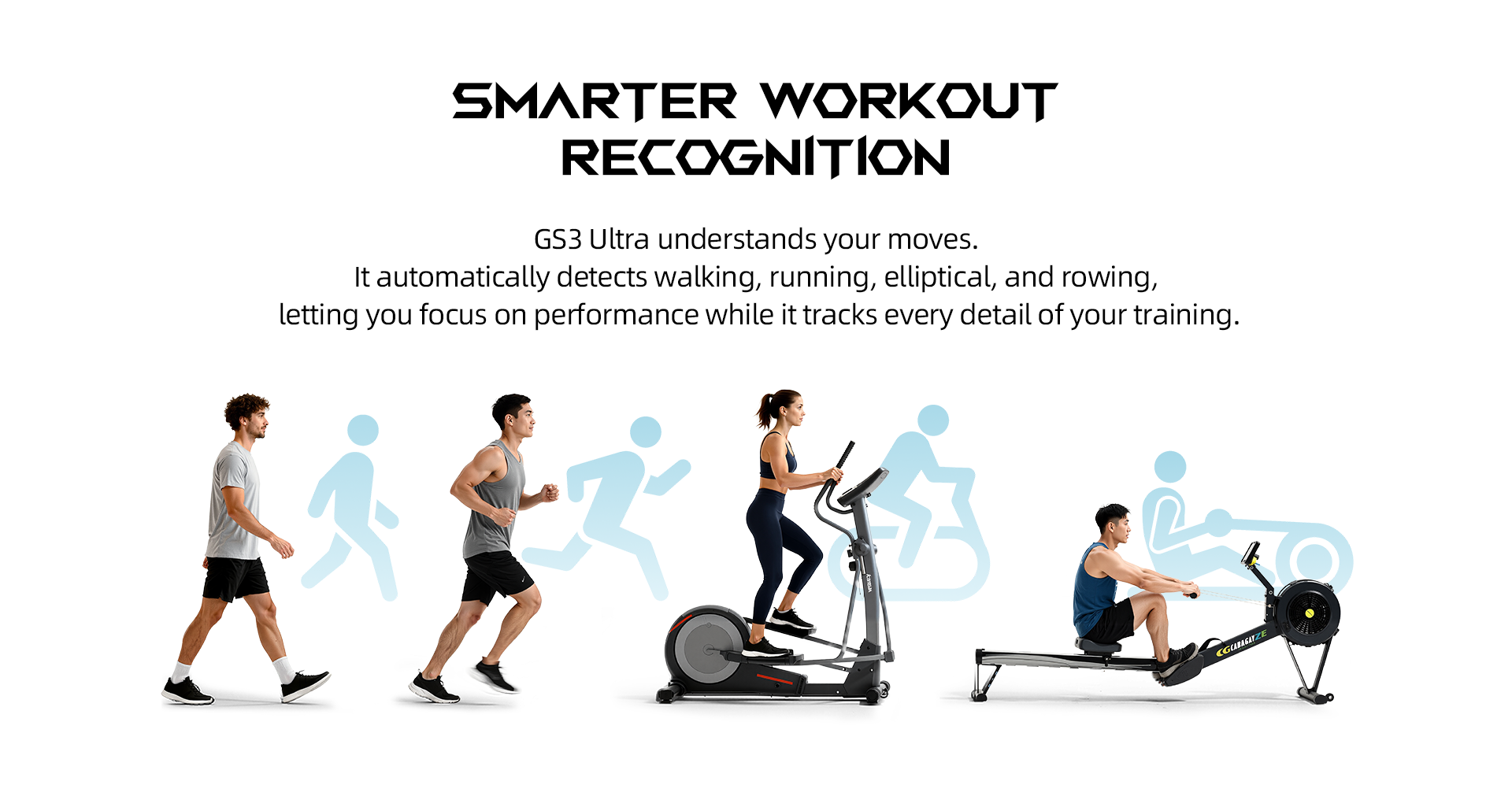 SMARTER WORKOUT RECOGNITION

GS3 Ultra understands your moves.
It automatically detects walking, running, elliptical, and rowing,
letting you focus on performance while it tracks every detail of your training.

CABAGAYZE